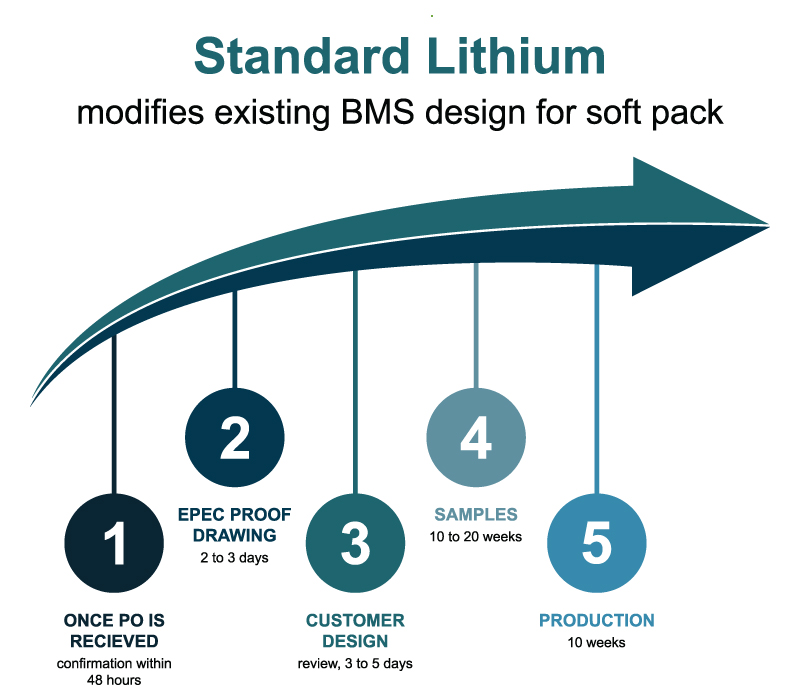 Standard Lithium

modifies existing BMS design for soft pack

1

ONCE PO IS RECIEVED

confirmation within 48 hours

2

EPEC PROOF DRAWING

2 to 3 days

3

CUSTOMER DESIGN

review, 3 to 5 days

4

SAMPLES

10 to 20 weeks

5

PRODUCTION

10 weeks